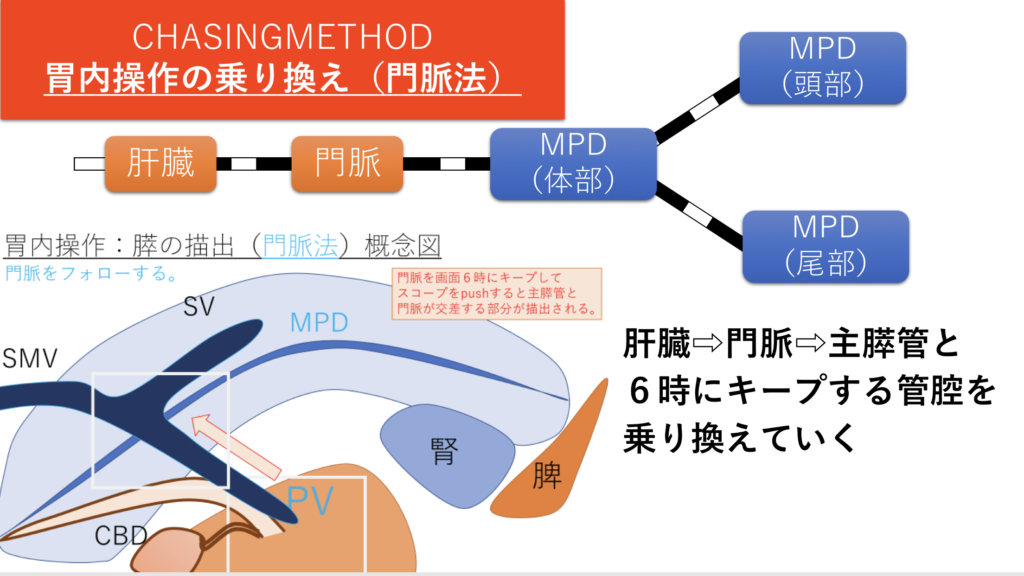 CHASINGMETHOD
胃内操作の乗り換え（門脈法）

肝臓
門脈
MPD
（体部）
MPD
（頭部）
MPD
（尾部）

胃内操作：膵の描出（門脈法）概念図
門脈をフォローする。

門脈を画面６時にキープして
スコープをpushすると主膵管と
門脈が交差する部分が描出される。

SV
MPD
SMV
腎
脾
PV
CBD

肝臓⇨門脈⇨主膵管と
６時にキープする管腔を
乗り換えていく